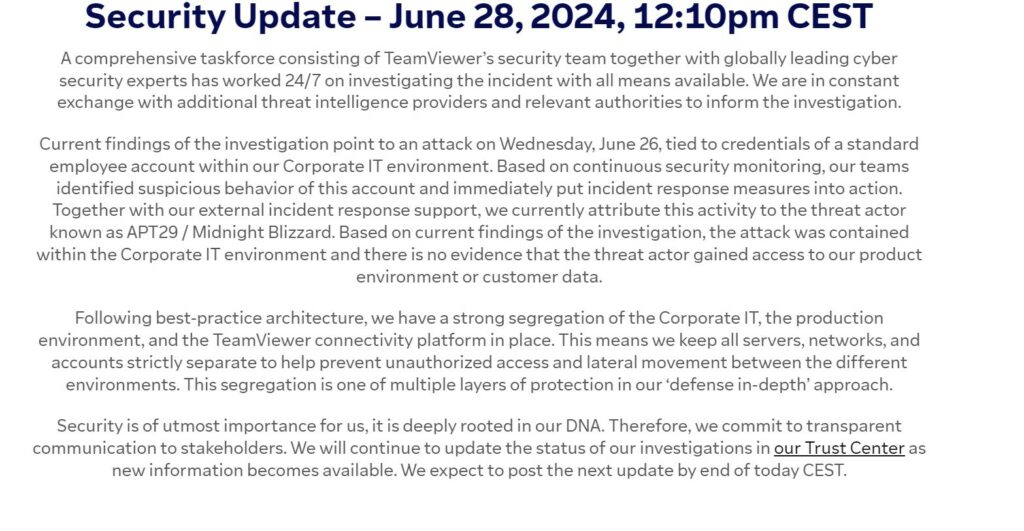 Security Update – June 28, 2024, 12:10pm CEST

A comprehensive taskforce consisting of TeamViewer's security team together with globally leading cyber security experts has worked 24/7 on investigating the incident with all means available. We are in constant exchange with additional threat intelligence providers and relevant authorities to inform the investigation.

Current findings of the investigation point to an attack on Wednesday, June 26, tied to credentials of a standard employee account within our Corporate IT environment. Based on continuous security monitoring, our teams identified suspicious behavior of this account and immediately put incident response measures into action. Together with our external incident response support, we currently attribute this activity to the threat actor known as APT29 / Midnight Blizzard. Based on current findings of the investigation, the attack was contained within the Corporate IT environment and there is no evidence that the threat actor gained access to our product environment or customer data.

Following best-practice architecture, we have a strong segregation of the Corporate IT, the production environment, and the TeamViewer connectivity platform in place. This means we keep all servers, networks, and accounts strictly separate to help prevent unauthorized access and lateral movement between the different environments. This segregation is one of multiple layers of protection in our 'defense in-depth' approach.

Security is of utmost importance for us, it is deeply rooted in our DNA. Therefore, we commit to transparent communication to stakeholders. We will continue to update the status of our investigations in our Trust Center as new information becomes available. We expect to post the next update by end of today CEST.